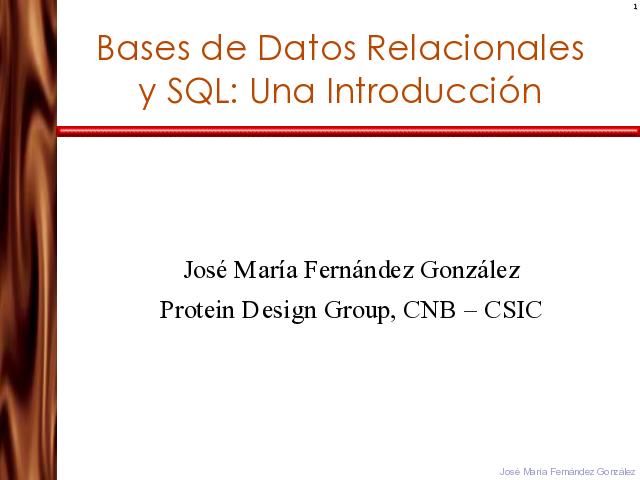 1

Bases de Datos Relacionales y SQL: Una Introducción

José María Fernández González

Protein Design Group, CNB – CSIC

José María Fernández González